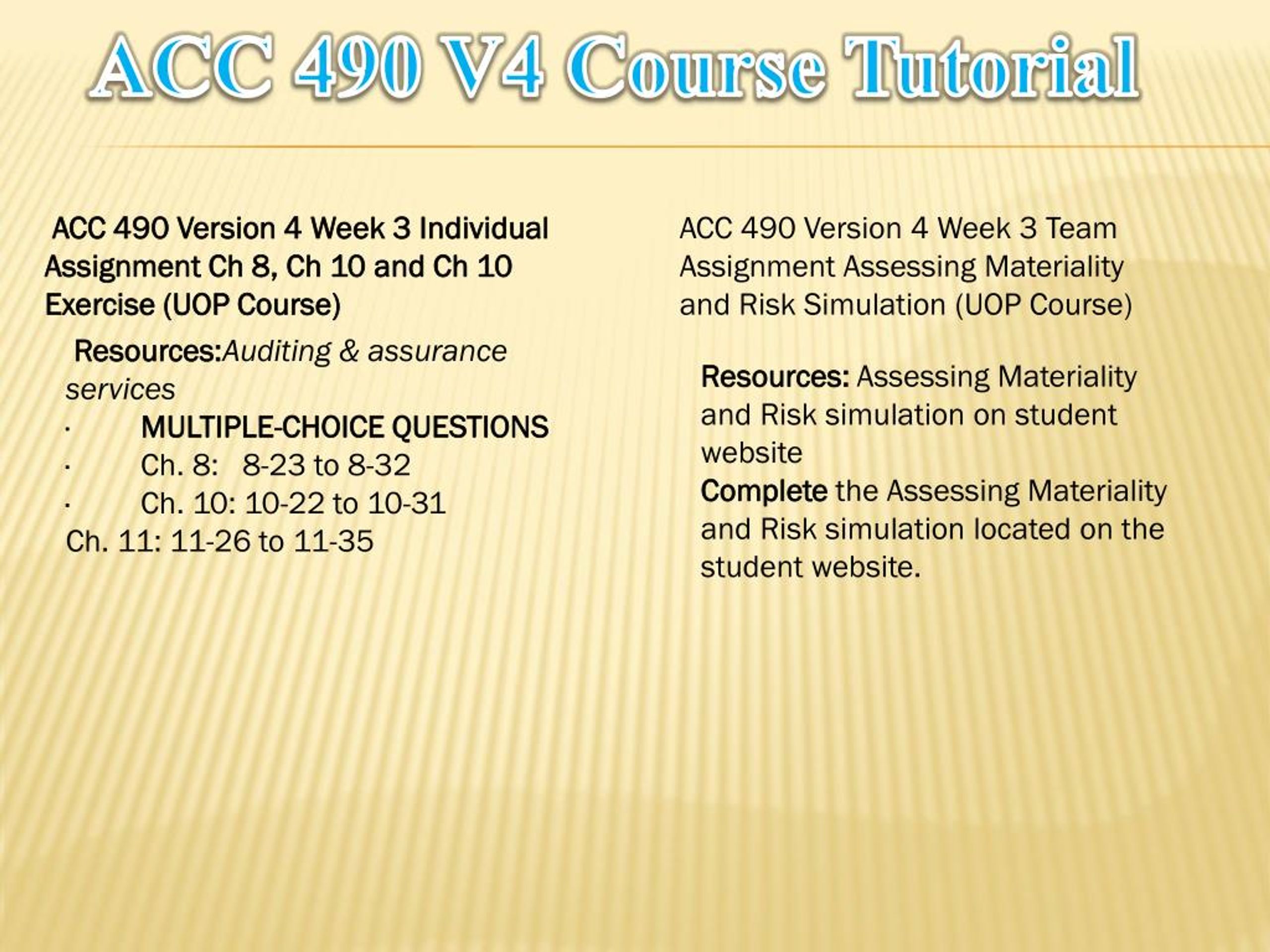 ACC 490 V4 Course Tutorial

ACC 490 Version 4 Week 3 Individual Assignment Ch 8, Ch 10 and Ch 10 Exercise (UOP Course)

Resources:Auditing & assurance services
·  MULTIPLE-CHOICE QUESTIONS
·  Ch. 8:  8-23 to 8-32
·  Ch. 10: 10-22 to 10-31
Ch. 11: 11-26 to 11-35

ACC 490 Version 4 Week 3 Team Assignment Assessing Materiality and Risk Simulation (UOP Course)

Resources: Assessing Materiality and Risk simulation on student website
Complete the Assessing Materiality and Risk simulation located on the student website.